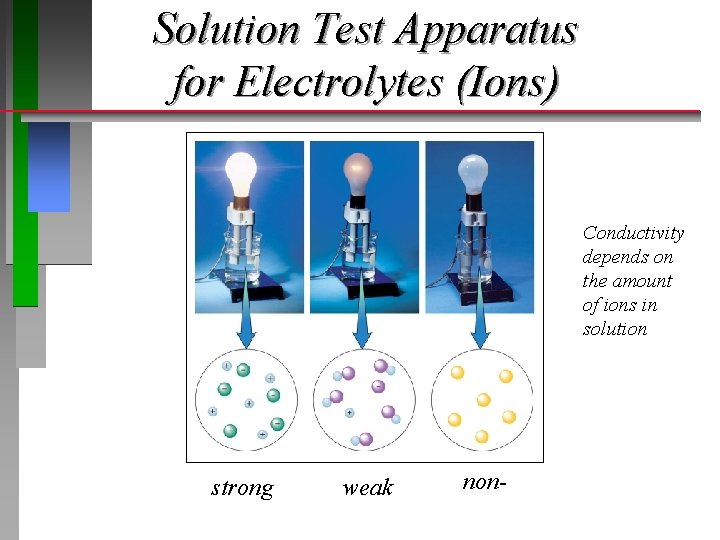 Solution Test Apparatus for Electrolytes (Ions)

Conductivity depends on the amount of ions in solution

strong weak non-